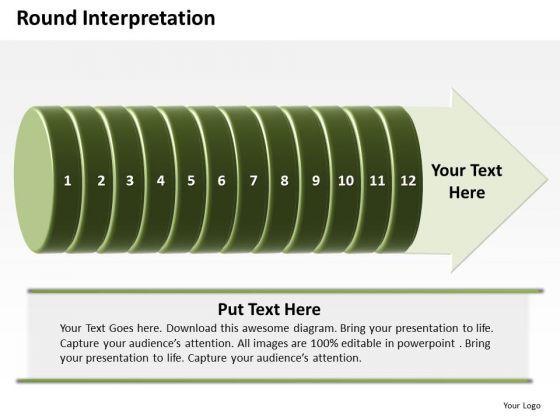 Round Interpretation

1 2 3 4 5 6 7 8 9 10 11 12

Your Text Here

Put Text Here

Your Text Goes here. Download this awesome diagram. Bring your presentation to life. Capture your audience's attention. All images are 100% editable in powerpoint . Bring your presentation to life. Capture your audience's attention.

Your Logo